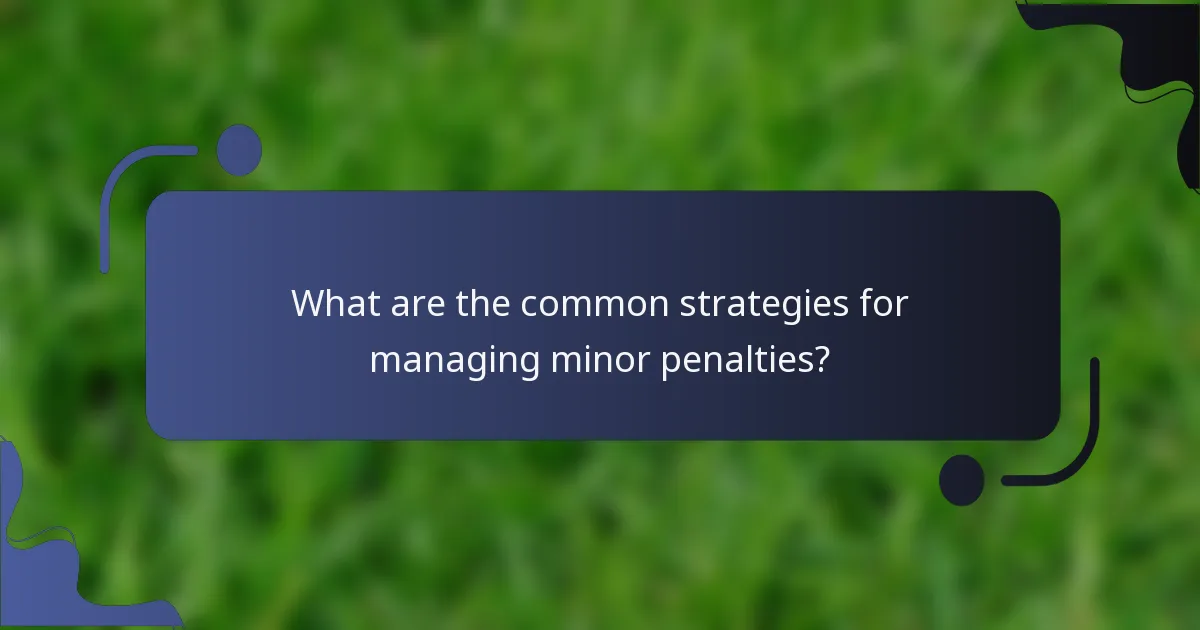 What are the common strategies for managing minor penalties?